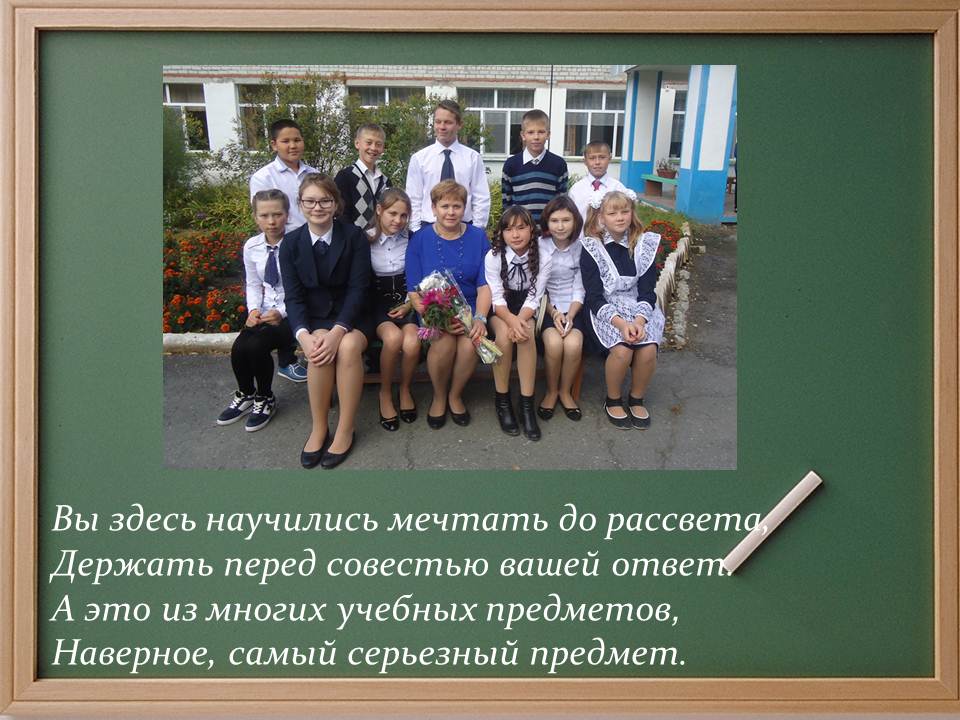 Вы здесь научились мечтать до рассвета,
Держать перед совестью вашей ответ.
А это из многих учебных предметов,
Наверное, самый серьезный предмет.